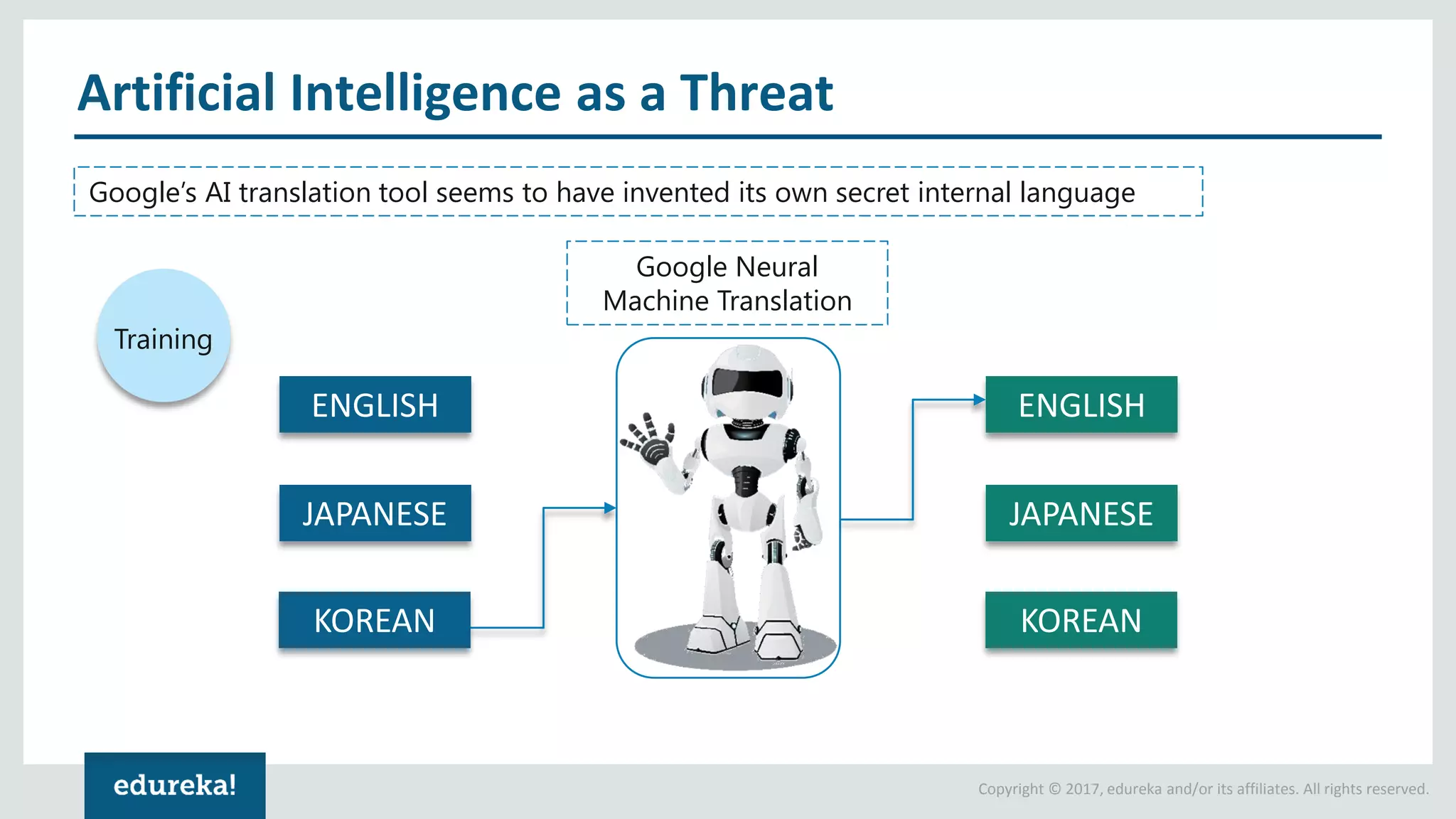 Artificial Intelligence as a Threat

Google's AI translation tool seems to have invented its own secret internal language

Google Neural Machine Translation

Training

ENGLISH

JAPANESE

KOREAN

ENGLISH

JAPANESE

KOREAN

edureka!

Copyright © 2017, edureka and/or its affiliates. All rights reserved.